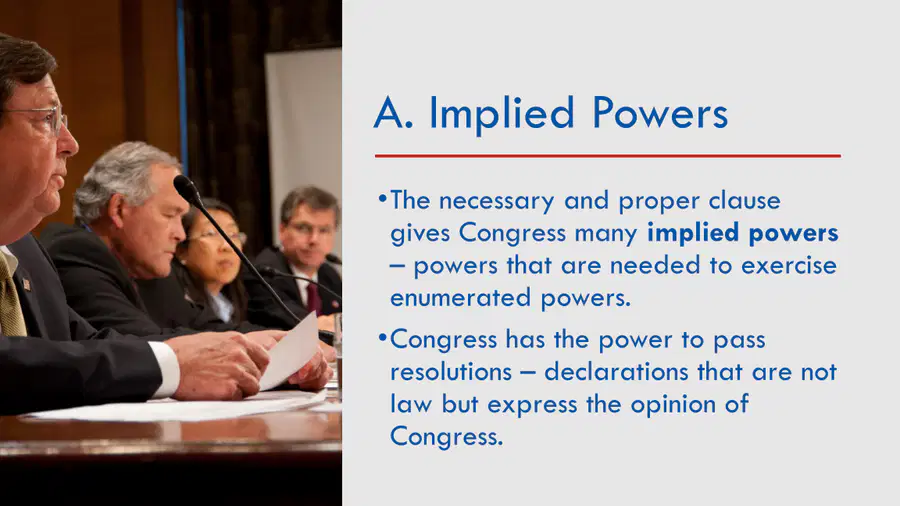 A. Implied Powers

• The necessary and proper clause gives Congress many implied powers – powers that are needed to exercise enumerated powers.

• Congress has the power to pass resolutions – declarations that are not law but express the opinion of Congress.